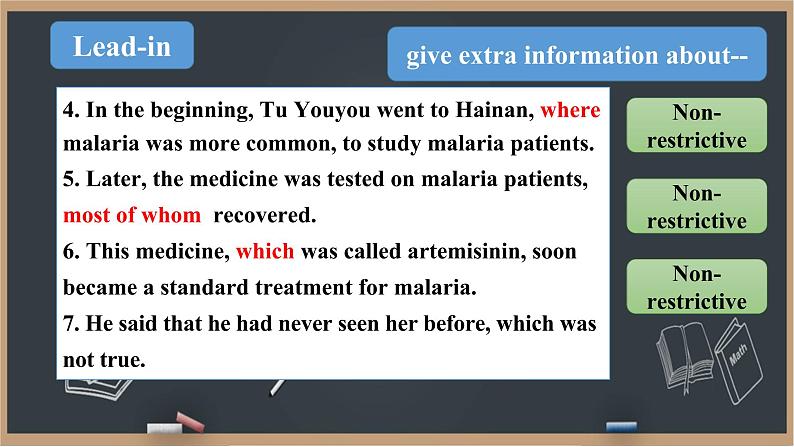 Lead-in

give extra information about--

4. In the beginning, Tu Youyou went to Hainan, where malaria was more common, to study malaria patients.
5. Later, the medicine was tested on malaria patients, most of whom recovered.
6. This medicine, which was called artemisinin, soon became a standard treatment for malaria.
7. He said that he had never seen her before, which was not true.

Non-restrictive

Non-restrictive

Non-restrictive

Math